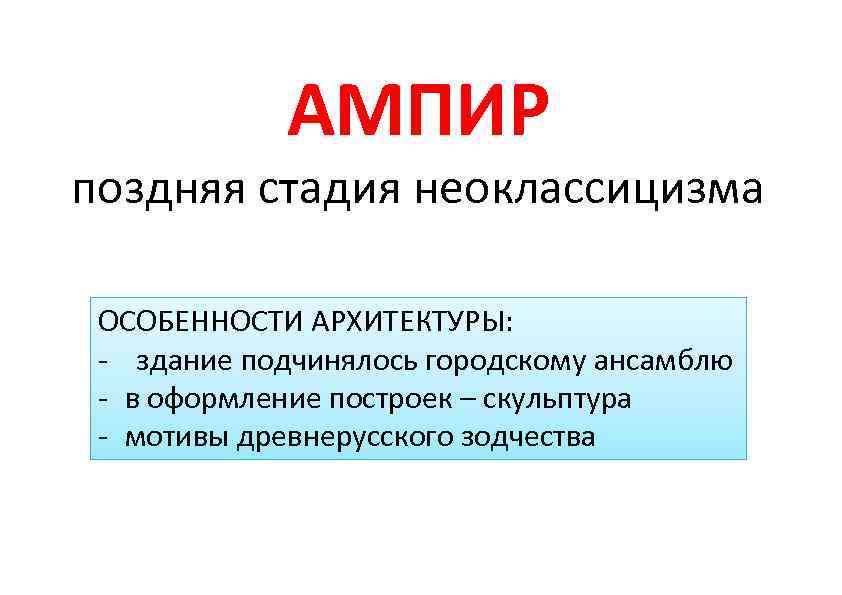 АМПИР
поздняя стадия неоклассицизма

ОСОБЕННОСТИ АРХИТЕКТУРЫ:
- здание подчинялось городскому ансамблю
- в оформление построек – скульптура
- мотивы древнерусского зодчества